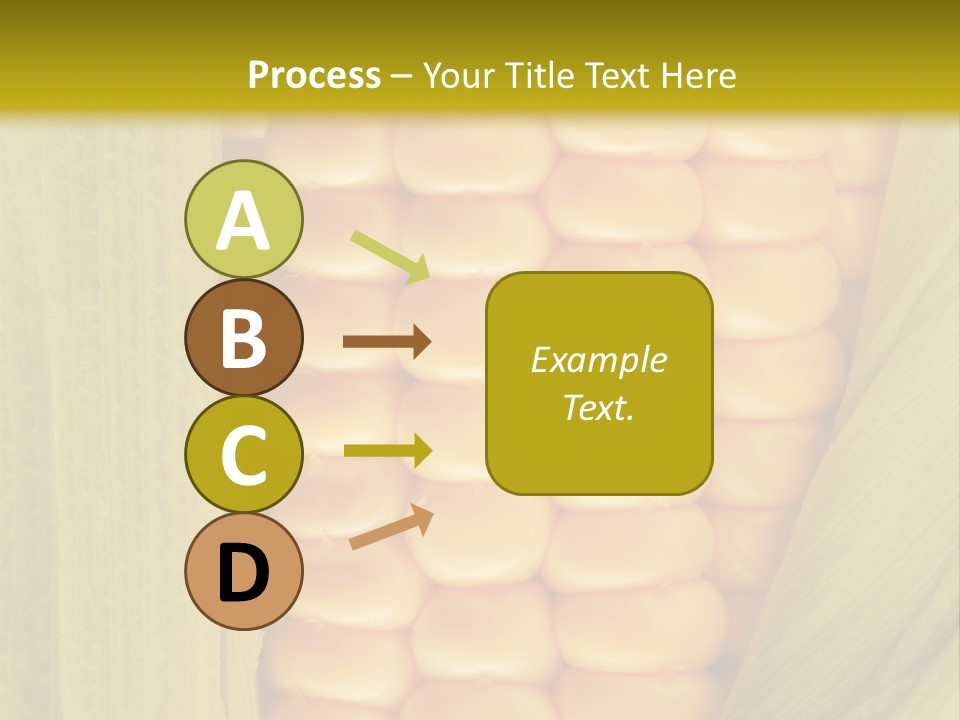 Process – Your Title Text Here

A

B

C

D

Example Text.